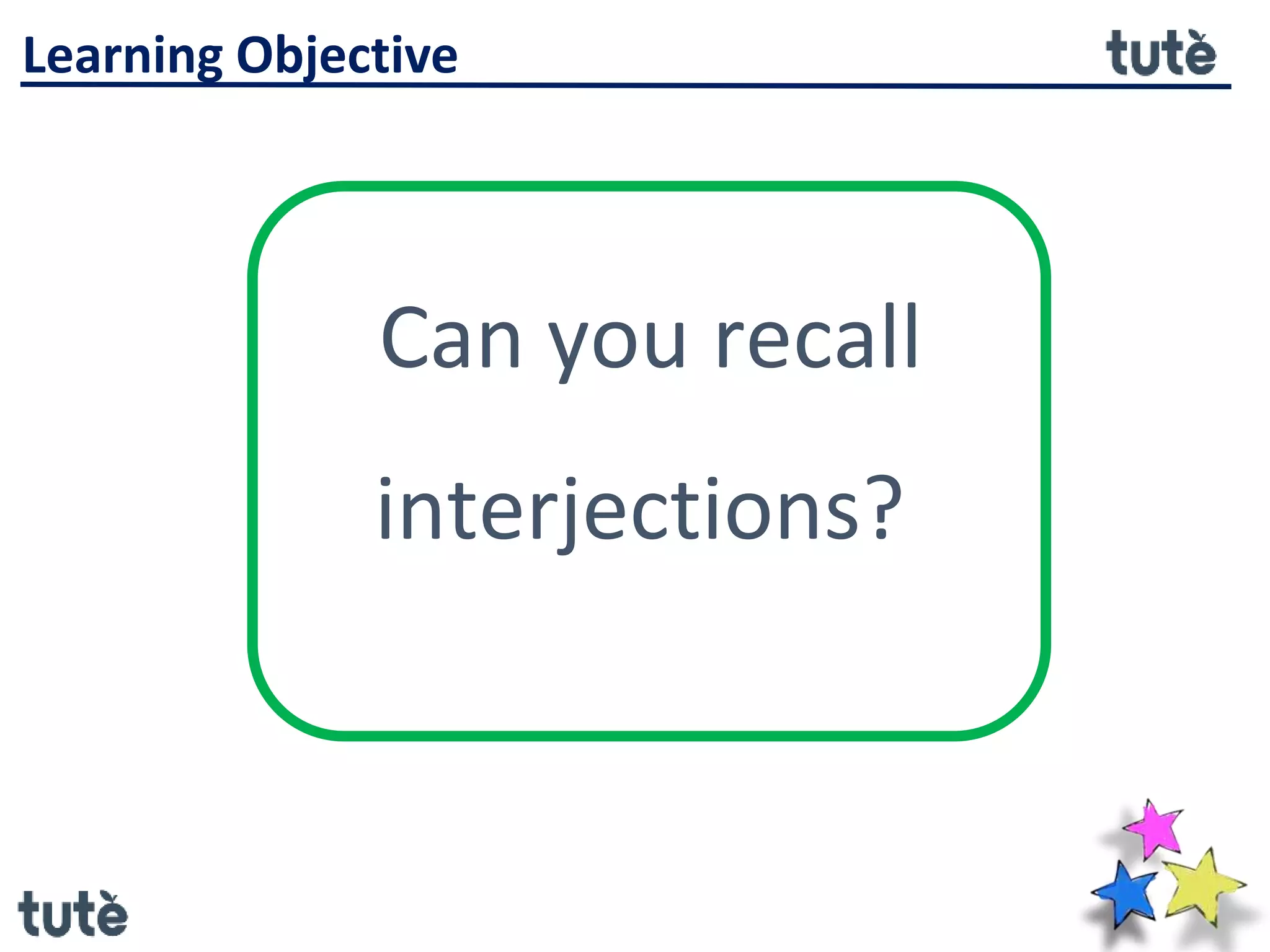 Learning Objective

tutè

Can you recall interjections?

tutè